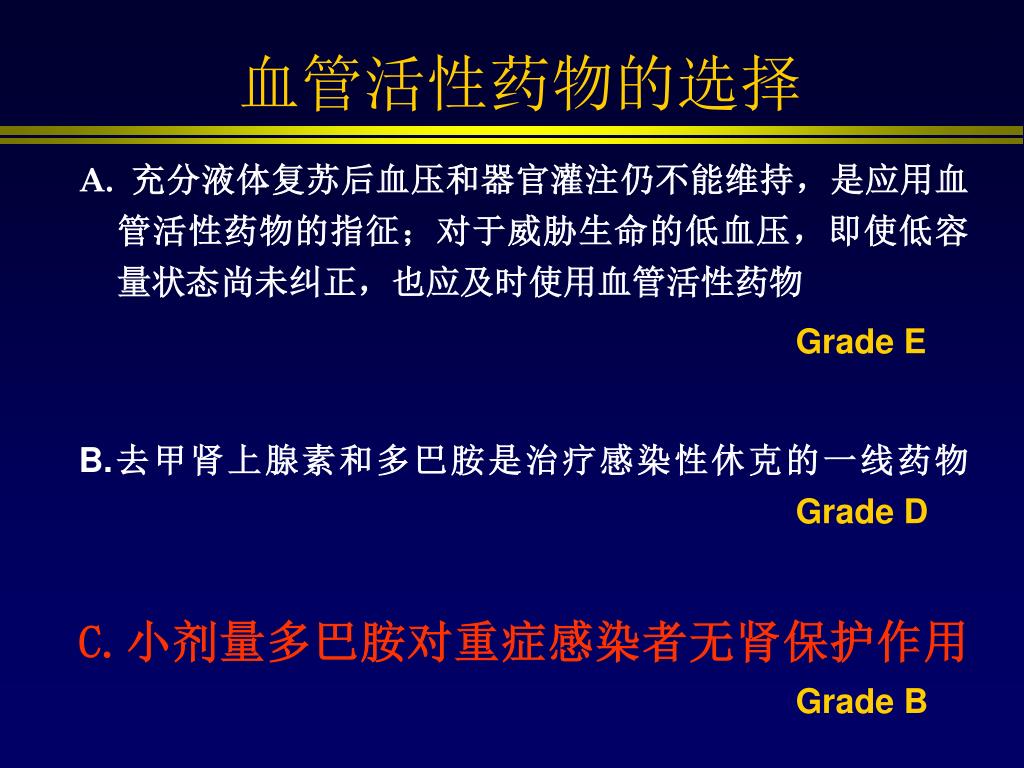 血管活性药物的选择

A. 充分液体复苏后血压和器官灌注仍不能维持，是应用血管活性药物的指征；对于威胁生命的低血压，即使低容量状态尚未纠正，也应及时使用血管活性药物

Grade E

B.去甲肾上腺素和多巴胺是治疗感染性休克的一线药物

Grade D

C.小剂量多巴胺对重症感染者无肾保护作用

Grade B